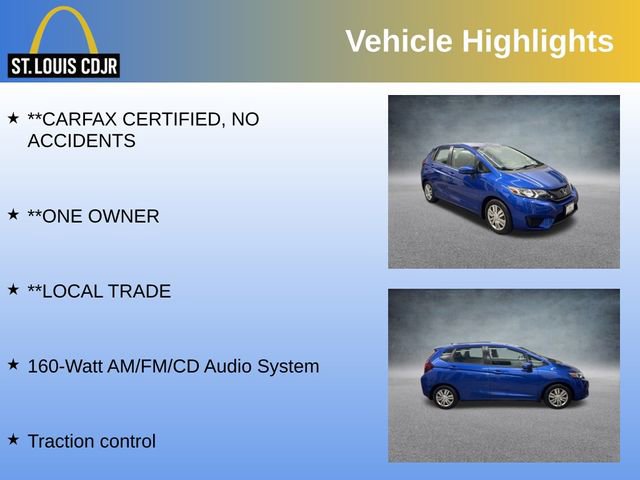 ST. LOUIS CDJR

Vehicle Highlights

★ **CARFAX CERTIFIED, NO ACCIDENTS

★ **ONE OWNER

★ **LOCAL TRADE

★ 160-Watt AM/FM/CD Audio System

★ Traction control